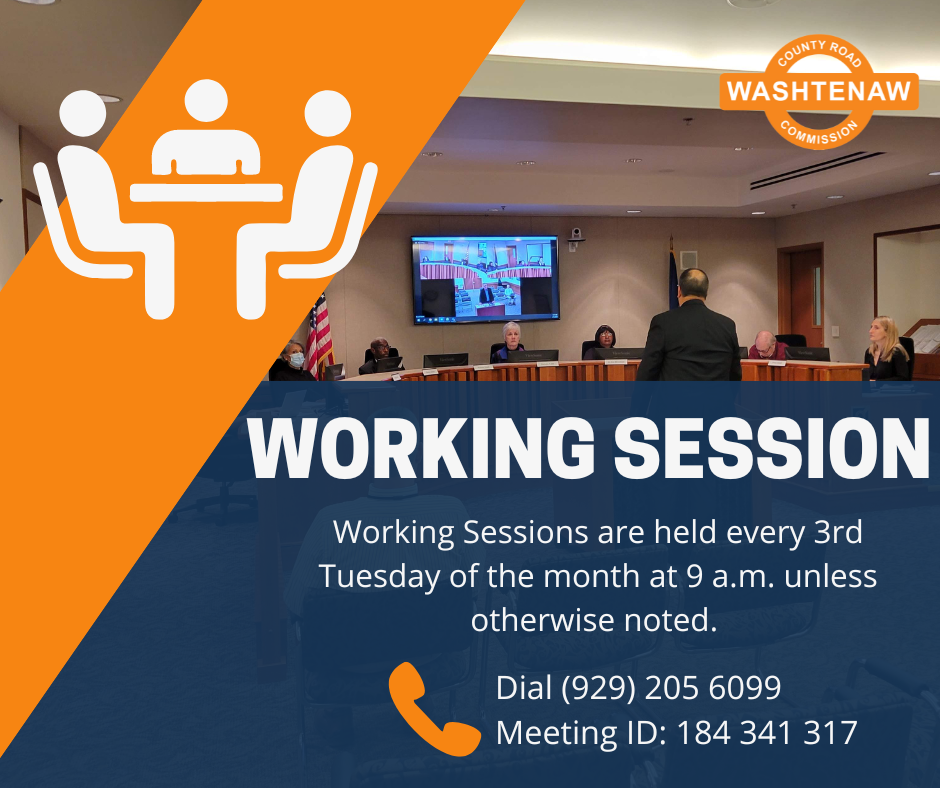 COUNTY ROAD
WASHTENAW
COMMISSION

WORKING SESSION

Working Sessions are held every 3rd Tuesday of the month at 9 a.m. unless otherwise noted.

Dial (929) 205 6099
Meeting ID: 184 341 317